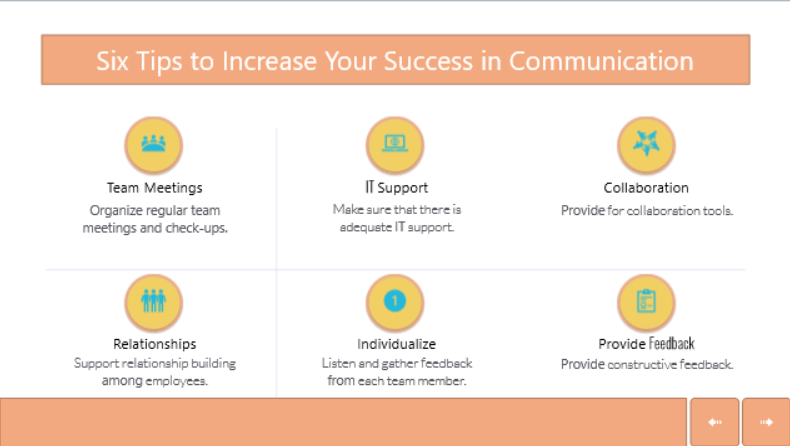 Six Tips to Increase Your Success in Communication

Team Meetings
Organize regular team meetings and check-ups.

IT Support
Make sure that there is adequate IT support.

Collaboration
Provide for collaboration tools.

Relationships
Support relationship building among employees.

1

Individualize
Listen and gather feedback from each team member.

Provide Feedback
Provide constructive feedback.